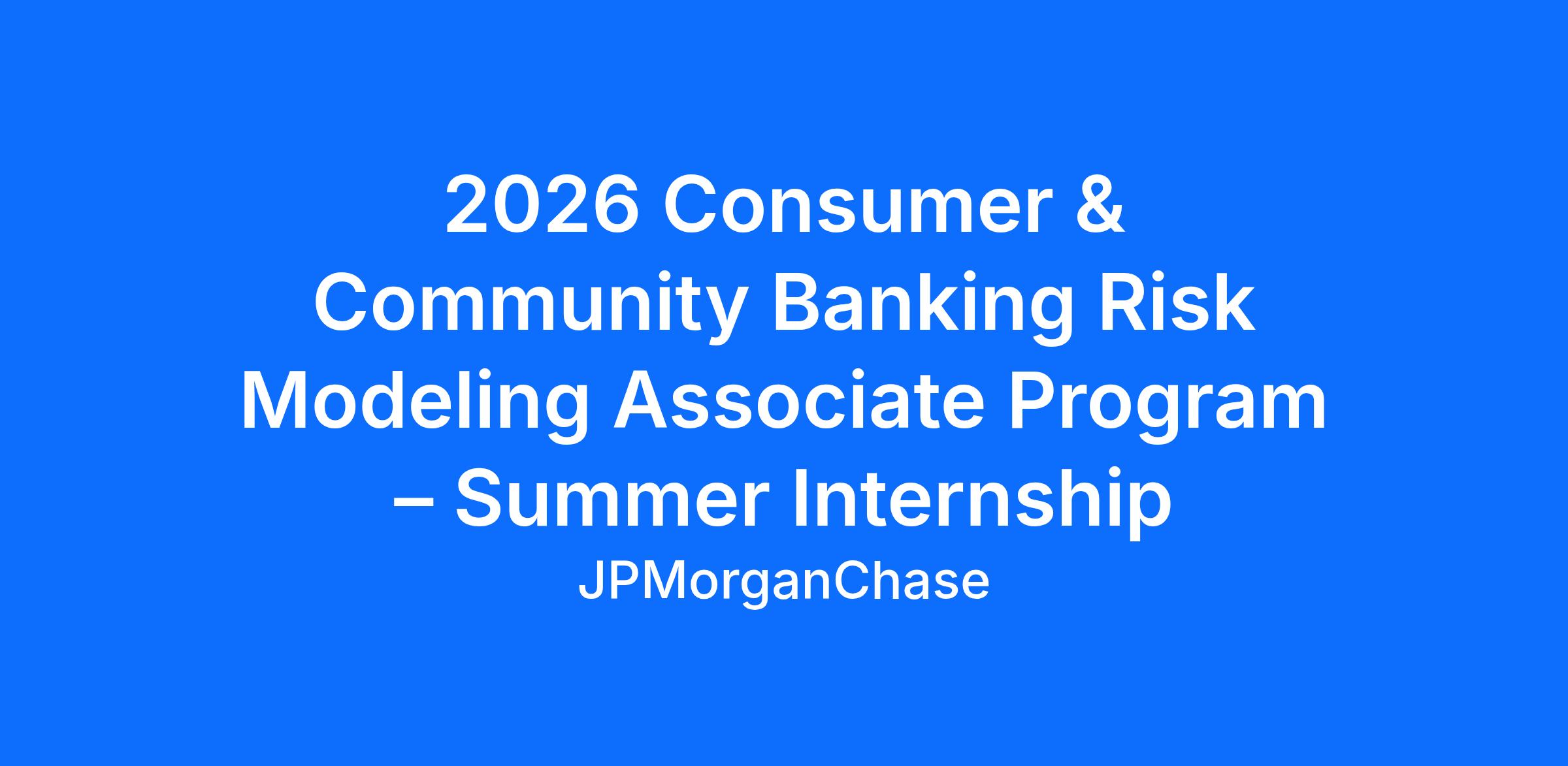 2026 Consumer & Community Banking Risk Modeling Associate Program – Summer Internship

JPMorganChase